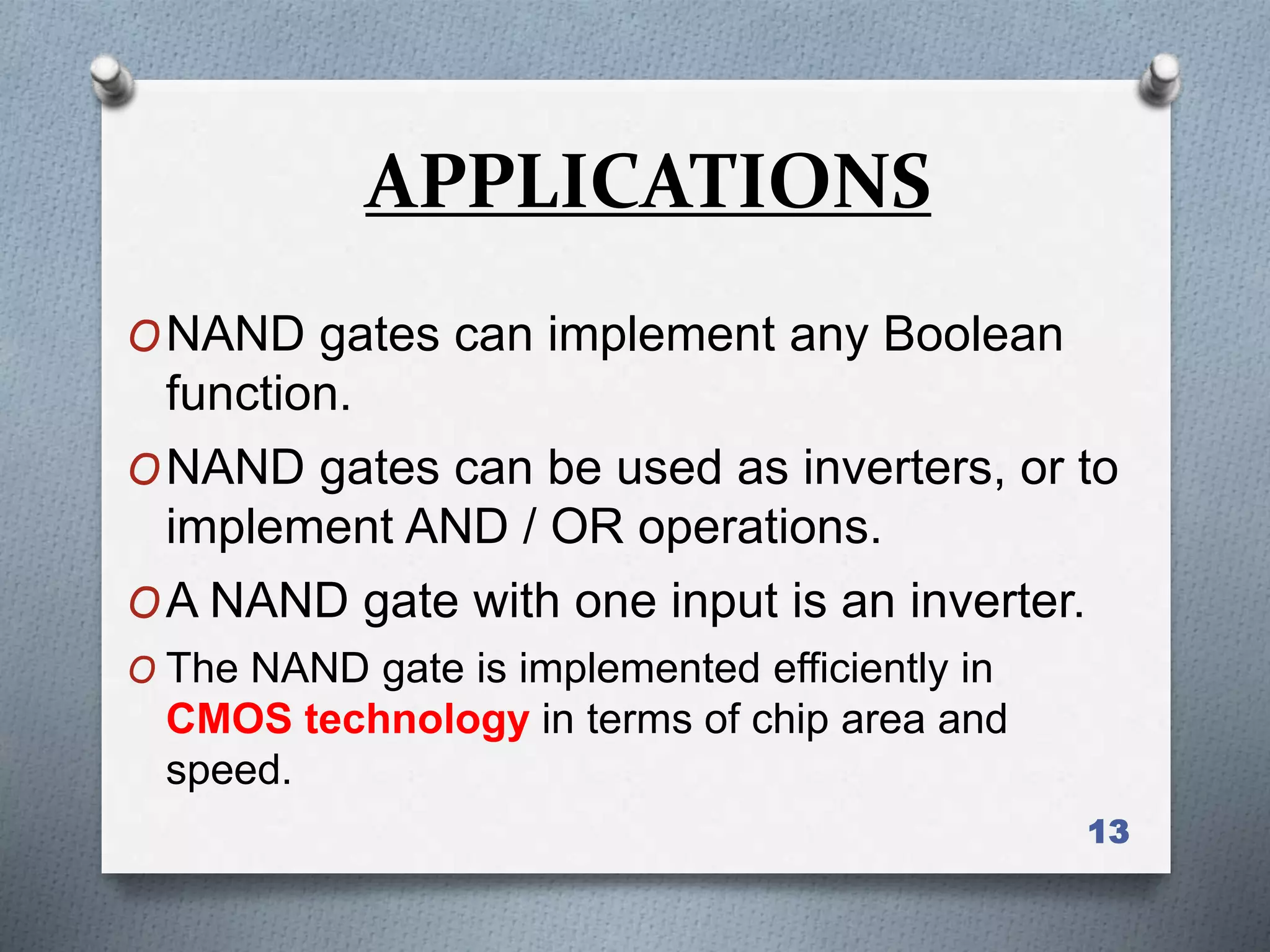 APPLICATIONS

O NAND gates can implement any Boolean function.

O NAND gates can be used as inverters, or to implement AND / OR operations.

O A NAND gate with one input is an inverter.

O The NAND gate is implemented efficiently in CMOS technology in terms of chip area and speed.

13